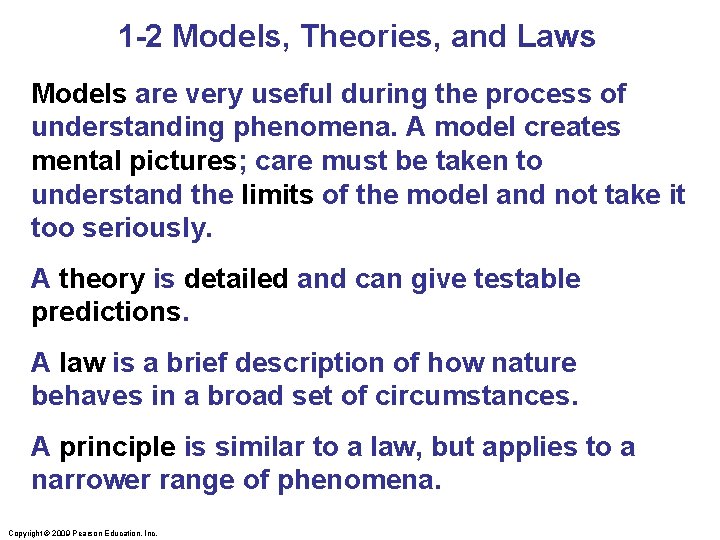 1-2 Models, Theories, and Laws

Models are very useful during the process of understanding phenomena. A model creates mental pictures; care must be taken to understand the limits of the model and not take it too seriously.

A theory is detailed and can give testable predictions.

A law is a brief description of how nature behaves in a broad set of circumstances.

A principle is similar to a law, but applies to a narrower range of phenomena.

Copyright © 2009 Pearson Education, Inc.